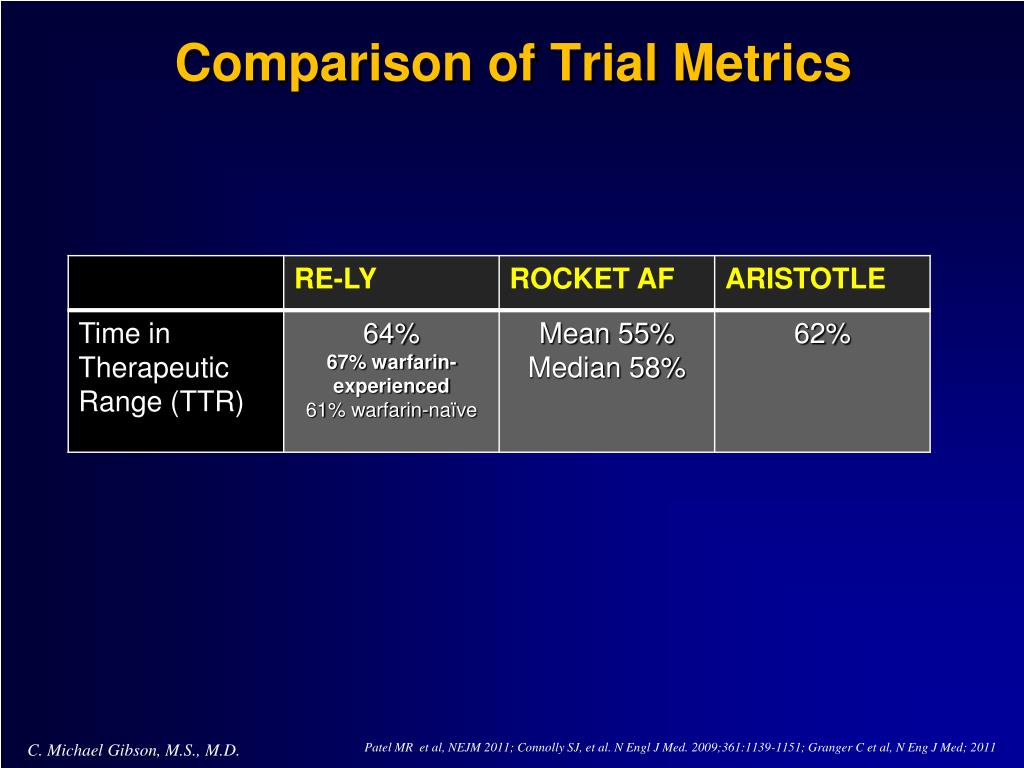 Comparison of Trial Metrics

|  | RE-LY | ROCKET AF | ARISTOTLE |
|---|---|---|---|
| Time in Therapeutic Range (TTR) | 64% 67% warfarin-experienced 61% warfarin-naïve | Mean 55% Median 58% | 62% |

C. Michael Gibson, M.S., M.D.

Patel MR et al, NEJM 2011; Connolly SJ, et al. N Engl J Med. 2009;361:1139-1151; Granger C et al, N Eng J Med; 2011